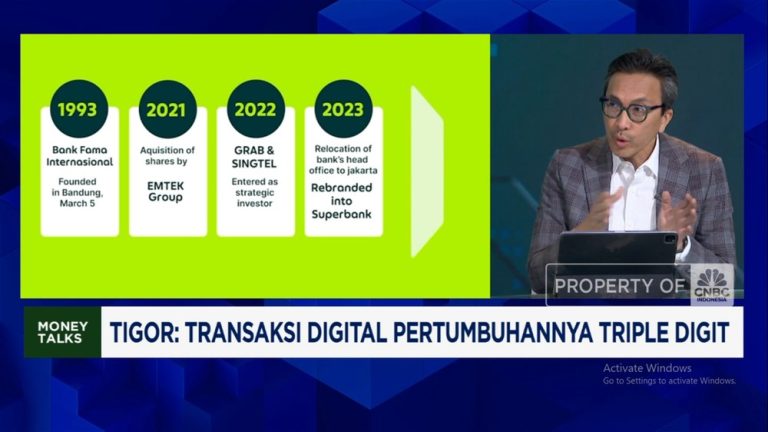 1993
Bank Fama Internasional
Founded in Bandung, March 5

2021
Aquisition of shares by
EMTEK Group

2022
GRAB & SINGTEL
Entered as strategic investor

2023
Relocation of bank's head office to jakarta
Rebranded into Superbank

PROPERTY OF CNBC INDONESIA

MONEY TALKS
TIGOR: TRANSAKSI DIGITAL PERTUMBUHANNYA TRIPLE DIGIT

Activate Windows
Go to Settings to activate Windows.